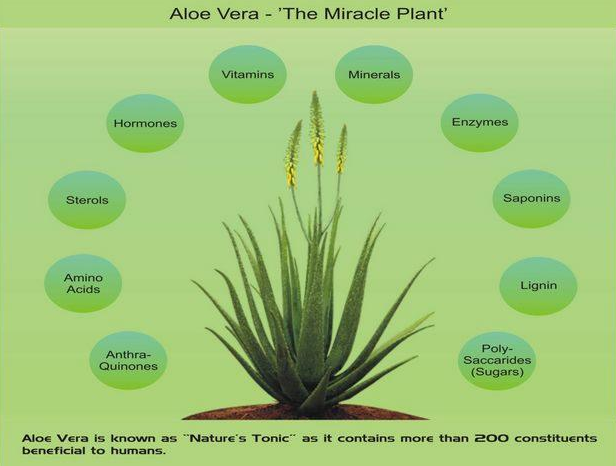 Aloe Vera - 'The Miracle Plant'

Vitamins

Minerals

Hormones

Enzymes

Sterols

Saponins

Amino Acids

Lignin

Anthra-Quinones

Poly-Saccarides (Sugars)

Aloe Vera is known as "Nature's Tonic" as it contains more than 200 constituents beneficial to humans.